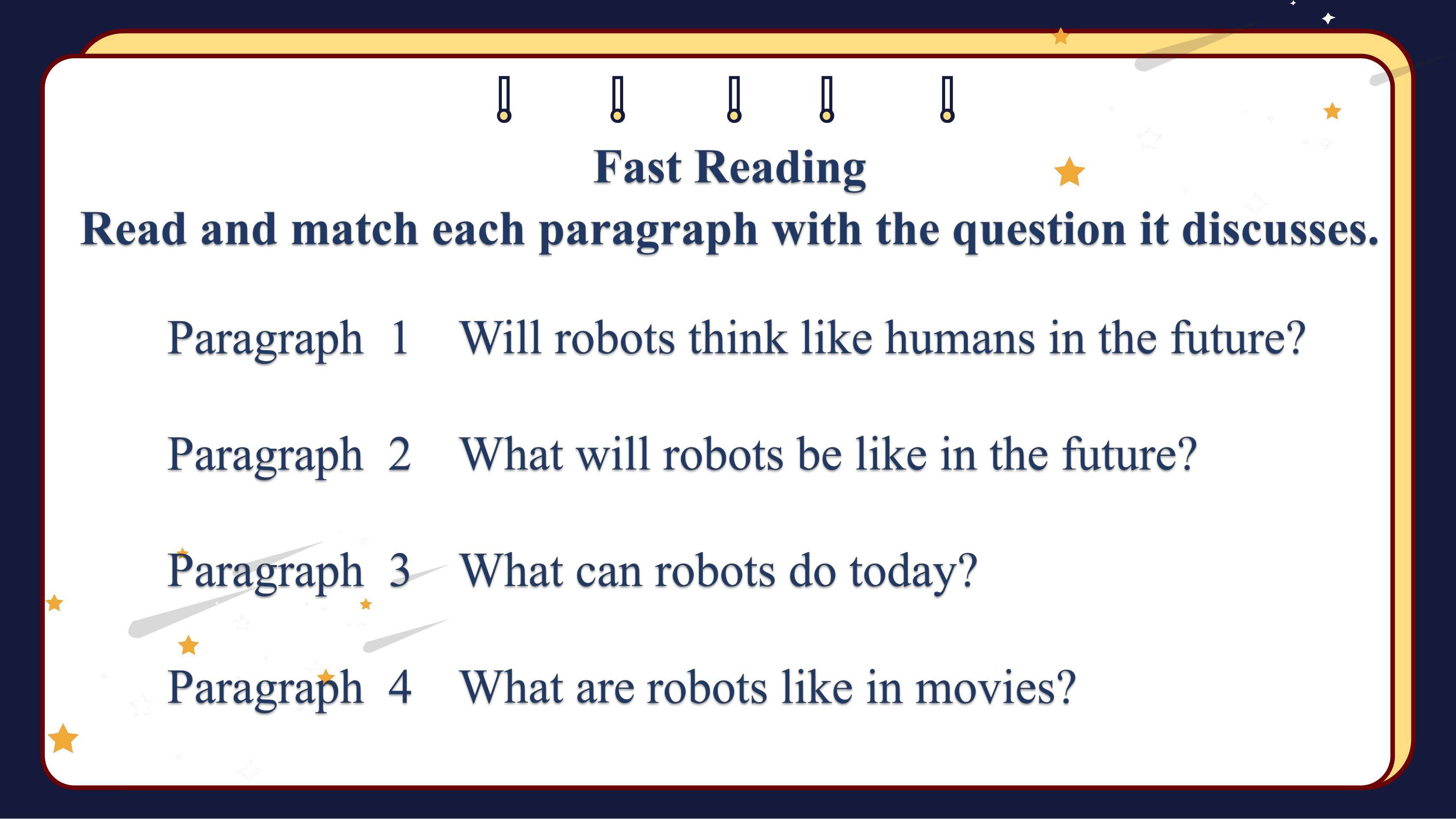 Fast Reading
Read and match each paragraph with the question it discusses.

Paragraph 1 Will robots think like humans in the future?

Paragraph 2 What will robots be like in the future?

Paragraph 3 What can robots do today?

Paragraph 4 What are robots like in movies?